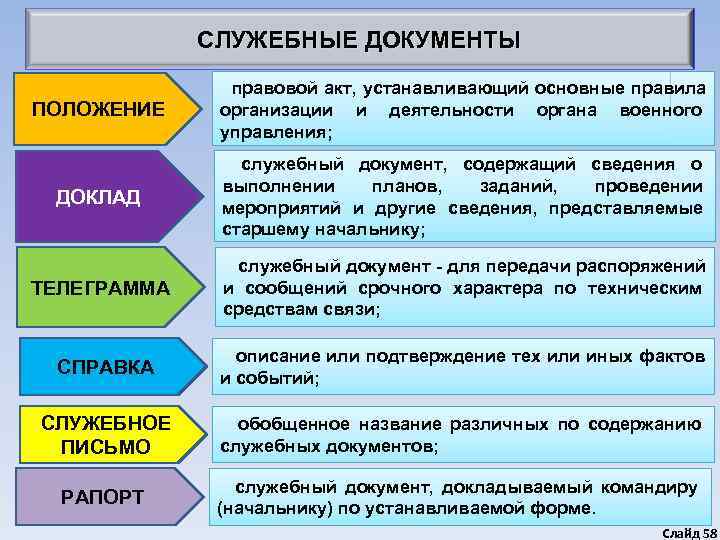 СЛУЖЕБНЫЕ ДОКУМЕНТЫ

ПОЛОЖЕНИЕ

правовой акт, устанавливающий основные правила организации и деятельности органа военного управления;

ДОКЛАД

служебный документ, содержащий сведения о выполнении планов, заданий, проведении мероприятий и другие сведения, представляемые старшему начальнику;

ТЕЛЕГРАММА

служебный документ - для передачи распоряжений и сообщений срочного характера по техническим средствам связи;

СПРАВКА

описание или подтверждение тех или иных фактов и событий;

СЛУЖЕБНОЕ ПИСЬМО

обобщенное название различных по содержанию служебных документов;

РАПОРТ

служебный документ, докладываемый командиру (начальнику) по устанавливаемой форме.

Слайд 58